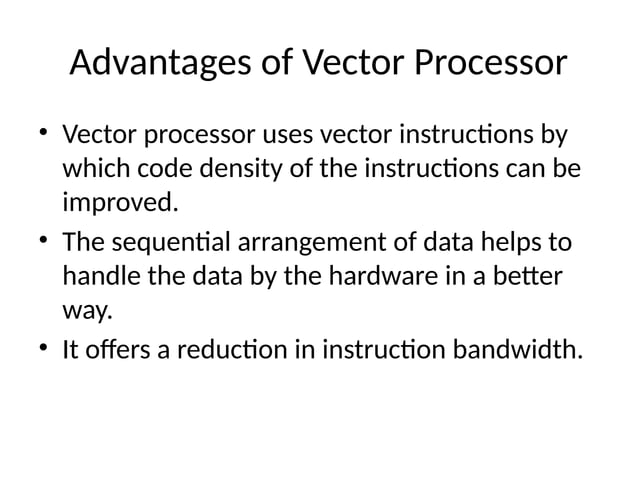 Advantages of Vector Processor

• Vector processor uses vector instructions by which code density of the instructions can be improved.

• The sequential arrangement of data helps to handle the data by the hardware in a better way.

• It offers a reduction in instruction bandwidth.